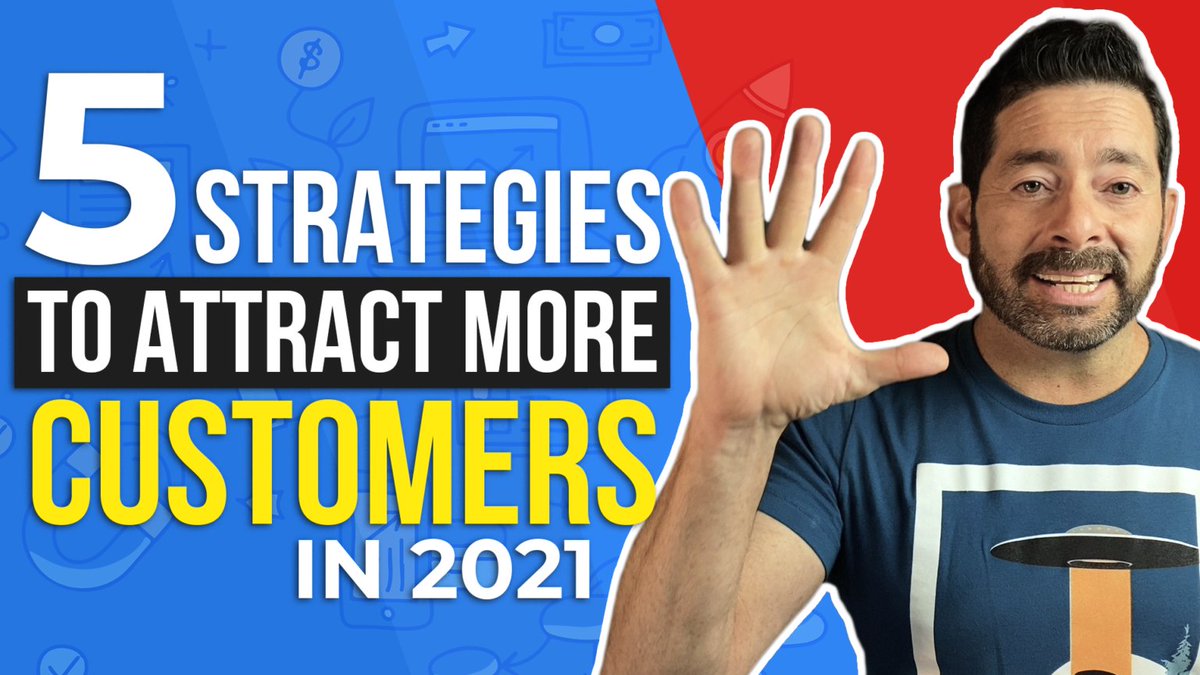 5 STRATEGIES
TO ATTRACT MORE
CUSTOMERS
IN 2021